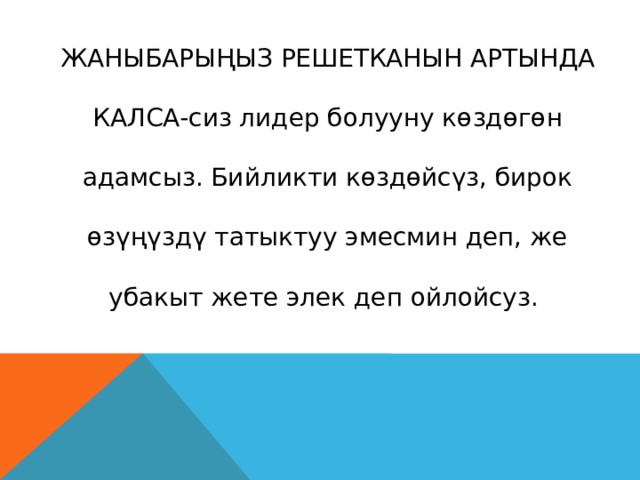 ЖАНЫБАРЫҢЫЗ РЕШЕТКАНЫН АРТЫНДА КАЛСА-сиз лидер болууну көздөгөн адамсыз. Бийликти көздөйсүз, бирок өзүңүздү татыктуу эмесмин деп, же убакыт жете элек деп ойлойсуз.